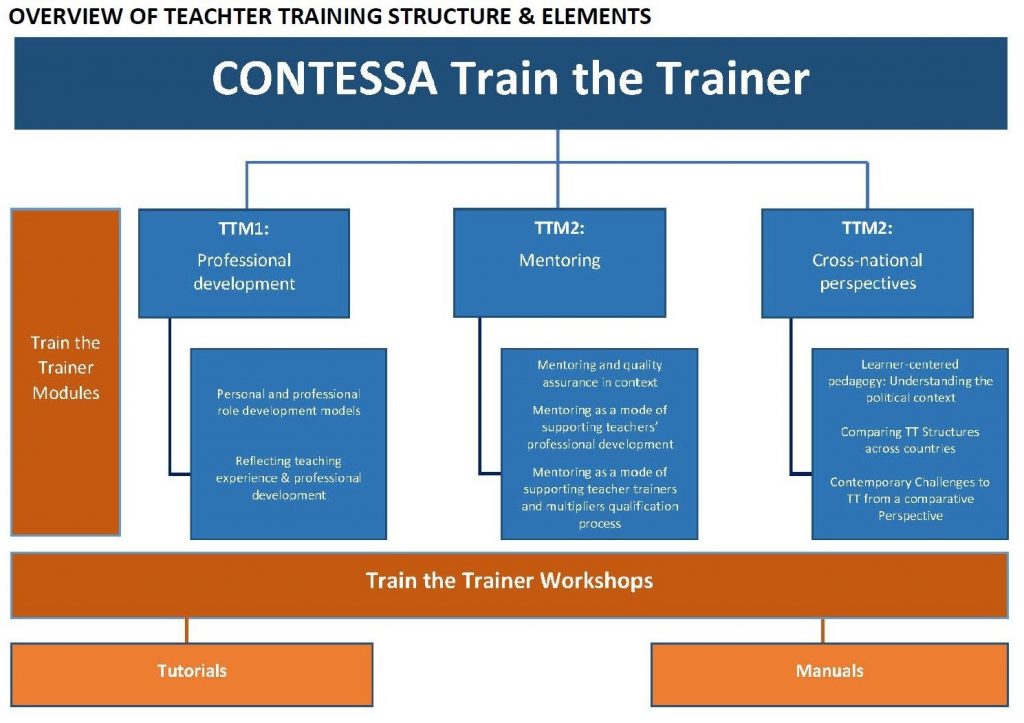 OVERVIEW OF TEACHTER TRAINING STRUCTURE & ELEMENTS

CONTESSA Train the Trainer

Train the Trainer Modules

TTM1: Professional development

Personal and professional role development models

Reflecting teaching experience & professional development

TTM2: Mentoring

Mentoring and quality assurance in context

Mentoring as a mode of supporting teachers' professional development

Mentoring as a mode of supporting teacher trainers and multipliers qualification process

TTM2: Cross-national perspectives

Learner-centered pedagogy: Understanding the political context

Comparing TT Structures across countries

Contemporary Challenges to TT from a comparative Perspective

Train the Trainer Workshops

Tutorials

Manuals